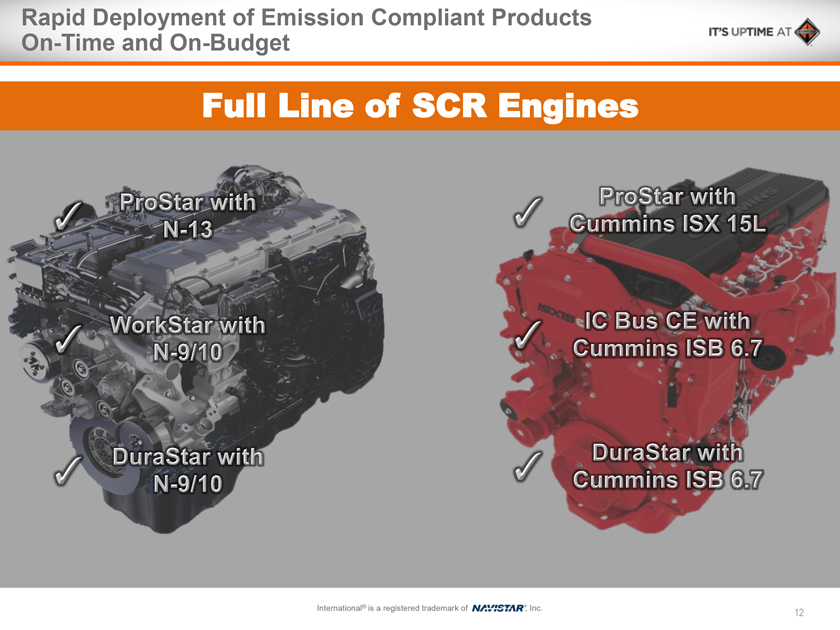 Rapid Deployment of Emission Compliant Products
On-Time and On-Budget

IT'S UPTIME AT

Full Line of SCR Engines

✓ ProStar with N-13

✓ WorkStar with N-9/10

✓ DuraStar with N-9/10

✓ ProStar with Cummins ISX 15L

✓ IC Bus CE with Cummins ISB 6.7

✓ DuraStar with Cummins ISB 6.7

ISX15

International® is a registered trademark of NAVISTAR, Inc.

12